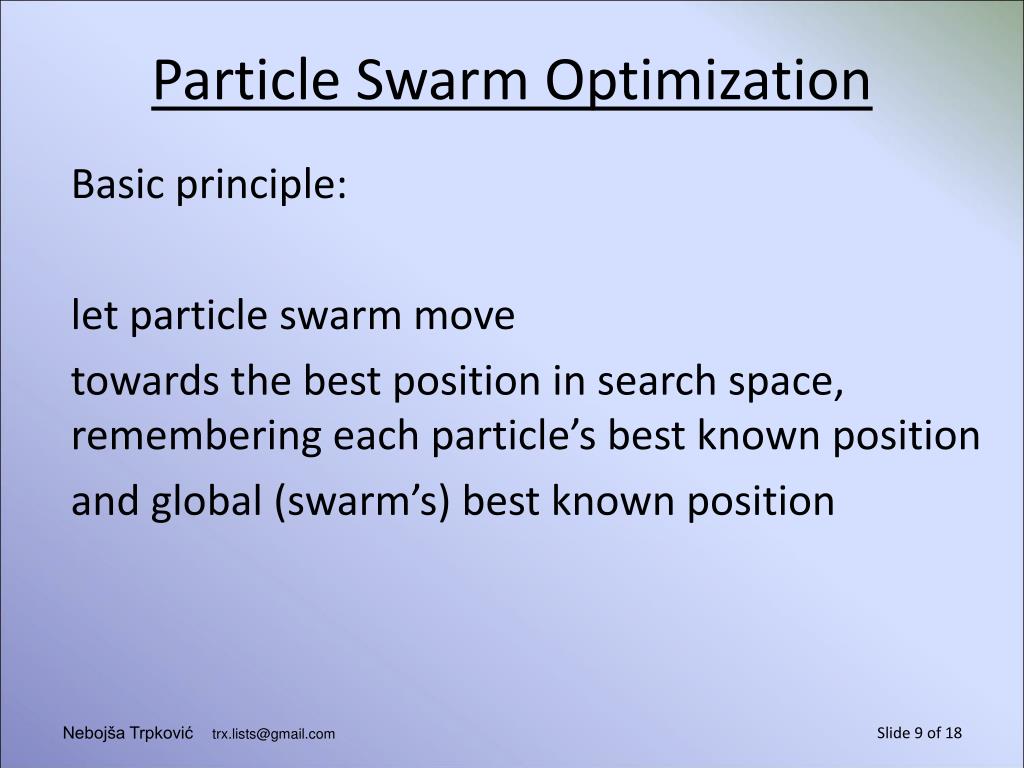 Particle Swarm Optimization

Basic principle:

let particle swarm move

towards the best position in search space, remembering each particle’s best known position

and global (swarm’s) best known position

Nebojša Trpković trx.lists@gmail.com

Slide 9 of 18